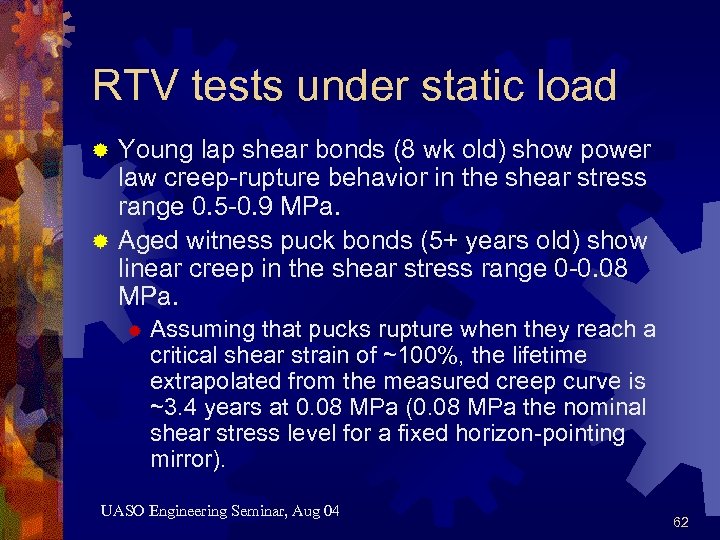 RTV tests under static load

Young lap shear bonds (8 wk old) show power law creep-rupture behavior in the shear stress range 0.5-0.9 MPa.

Aged witness puck bonds (5+ years old) show linear creep in the shear stress range 0-0.08 MPa.

Assuming that pucks rupture when they reach a critical shear strain of ~100%, the lifetime extrapolated from the measured creep curve is ~3.4 years at 0.08 MPa (0.08 MPa the nominal shear stress level for a fixed horizon-pointing mirror).

UASO Engineering Seminar, Aug 04

62